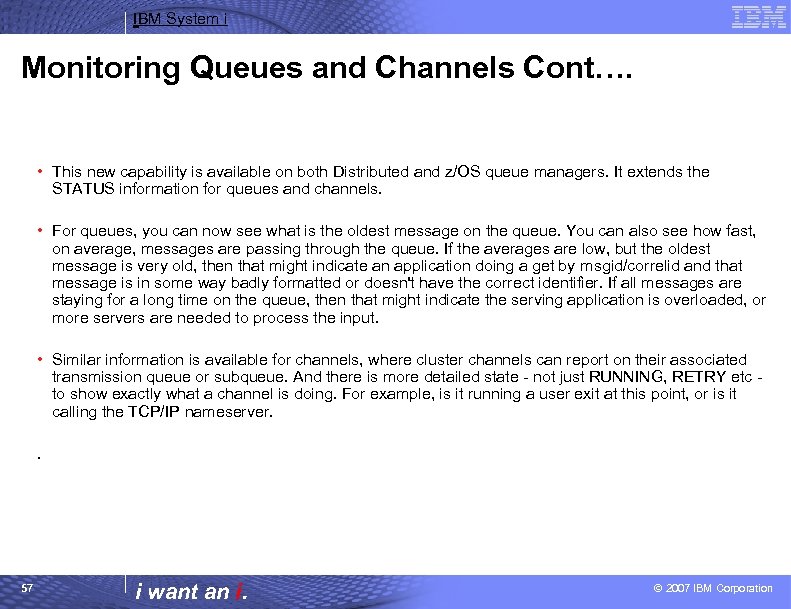 IBM System i

IBM

Monitoring Queues and Channels Cont….

• This new capability is available on both Distributed and z/OS queue managers. It extends the STATUS information for queues and channels.

• For queues, you can now see what is the oldest message on the queue. You can also see how fast, on average, messages are passing through the queue. If the averages are low, but the oldest message is very old, then that might indicate an application doing a get by msgid/correlid and that message is in some way badly formatted or doesn't have the correct identifier. If all messages are staying for a long time on the queue, then that might indicate the serving application is overloaded, or more servers are needed to process the input.

• Similar information is available for channels, where cluster channels can report on their associated transmission queue or subqueue. And there is more detailed state - not just RUNNING, RETRY etc - to show exactly what a channel is doing. For example, is it running a user exit at this point, or is it calling the TCP/IP nameserver.

.

57

i want an i.

© 2007 IBM Corporation